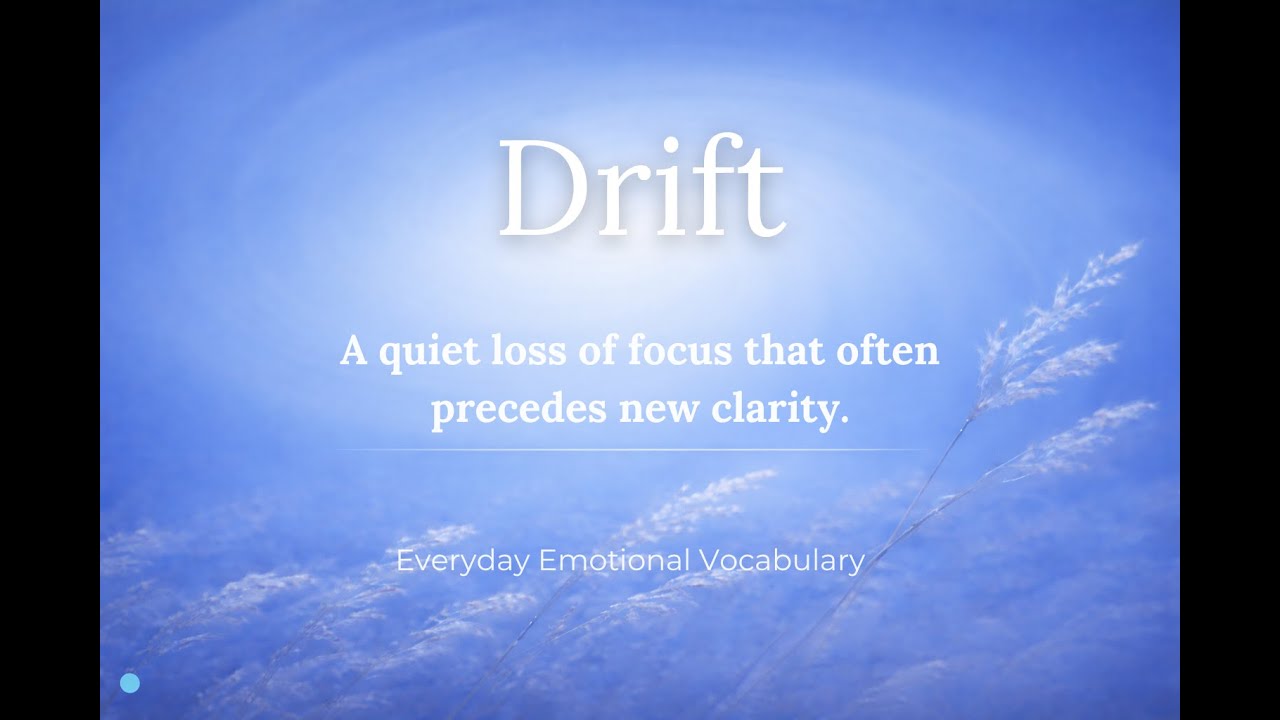 Drift

A quiet loss of focus that often precedes new clarity.

Everyday Emotional Vocabulary